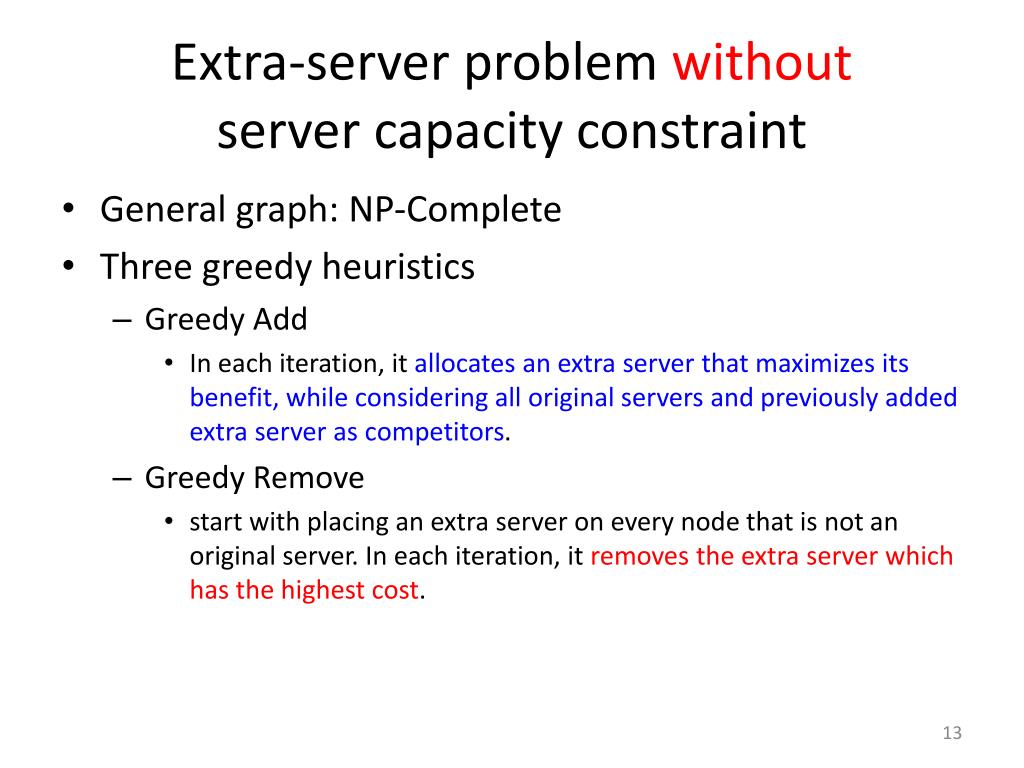 Extra-server problem without server capacity constraint

• General graph: NP-Complete
• Three greedy heuristics
– Greedy Add
• In each iteration, it allocates an extra server that maximizes its benefit, while considering all original servers and previously added extra server as competitors.
– Greedy Remove
• start with placing an extra server on every node that is not an original server. In each iteration, it removes the extra server which has the highest cost.

13